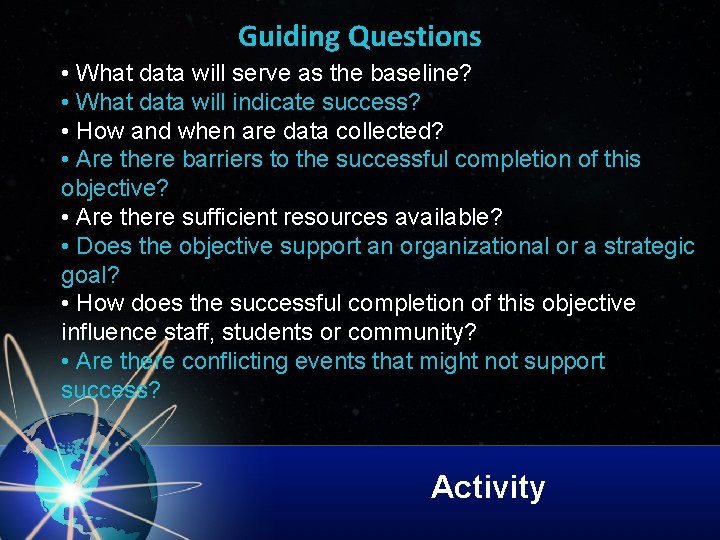 Guiding Questions

• What data will serve as the baseline?
• What data will indicate success?
• How and when are data collected?
• Are there barriers to the successful completion of this objective?
• Are there sufficient resources available?
• Does the objective support an organizational or a strategic goal?
• How does the successful completion of this objective influence staff, students or community?
• Are there conflicting events that might not support success?

Activity